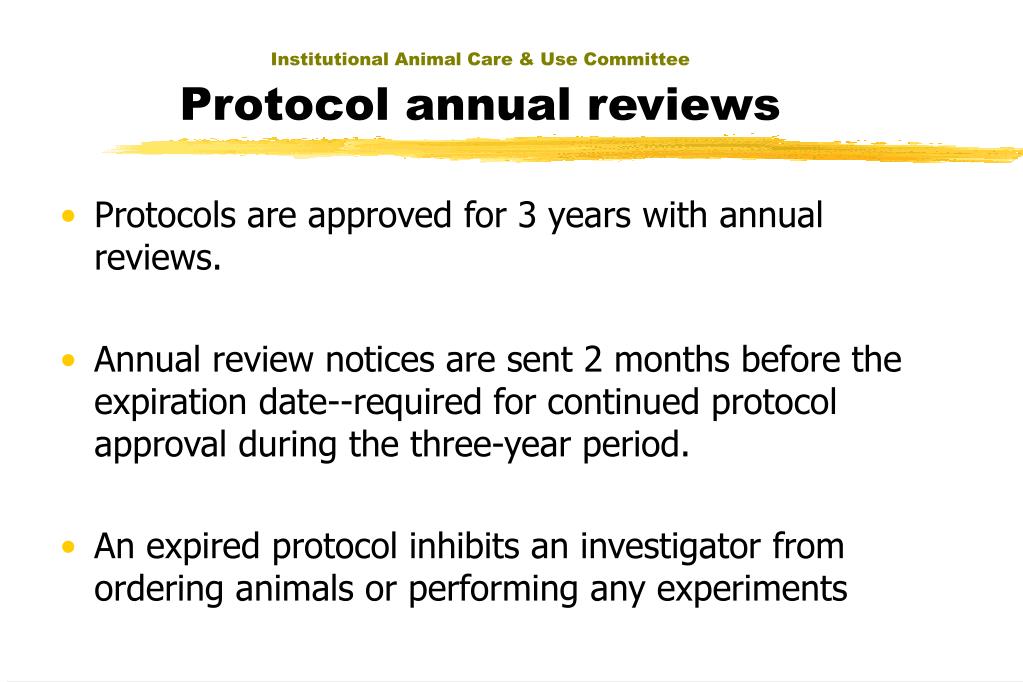 Institutional Animal Care & Use Committee

Protocol annual reviews

• Protocols are approved for 3 years with annual reviews.

• Annual review notices are sent 2 months before the expiration date--required for continued protocol approval during the three-year period.

• An expired protocol inhibits an investigator from ordering animals or performing any experiments